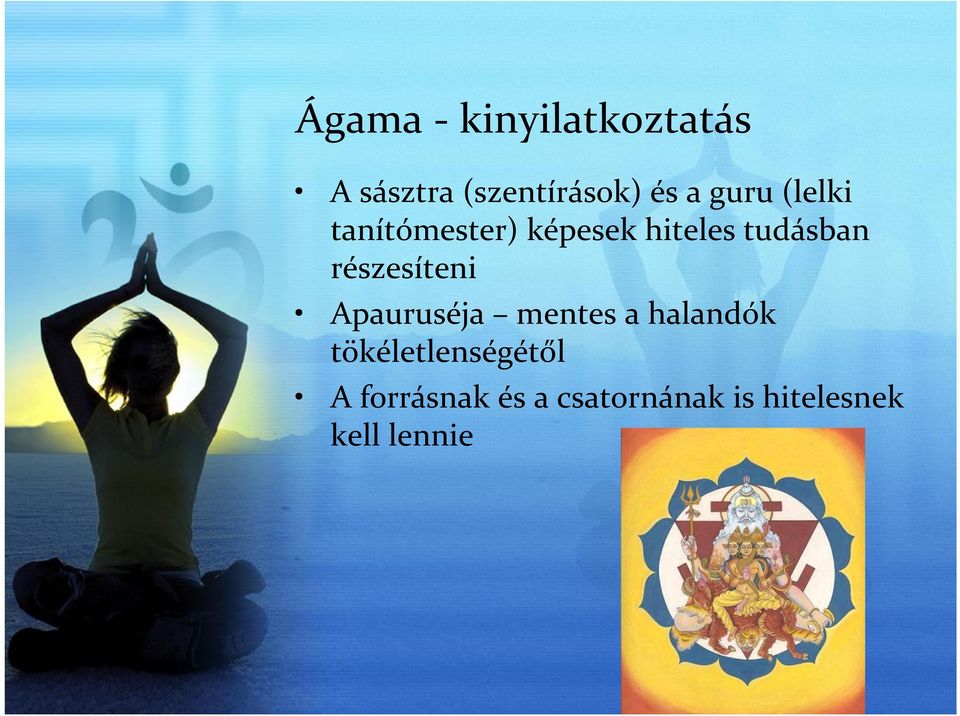 Ágama - kinyilatkoztatás

• A sásztra (szentírások) és a guru (lelki tanítómester) képesek hiteles tudásban részesíteni
• Apauruséja – mentes a halandók tökéletlenségétől
• A forrásnak és a csatornának is hitelesnek kell lennie